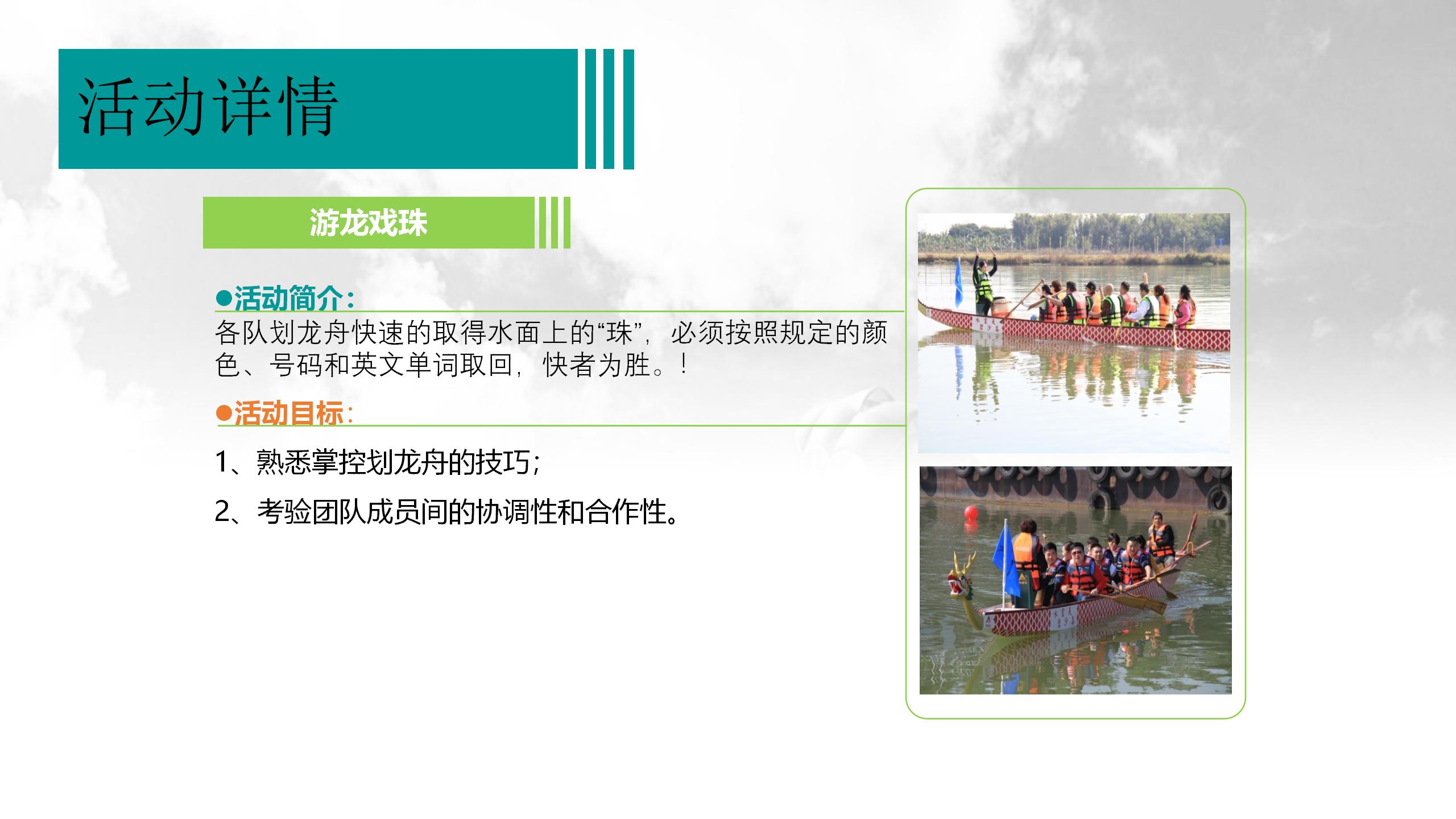 活动详情

游龙戏珠

●活动简介：
各队划龙舟快速的取得水面上的“珠”，必须按照规定的颜色、号码和英文单词取回，快者为胜。！

●活动目标：

1、熟悉掌控划龙舟的技巧；

2、考验团队成员间的协调性和合作性。